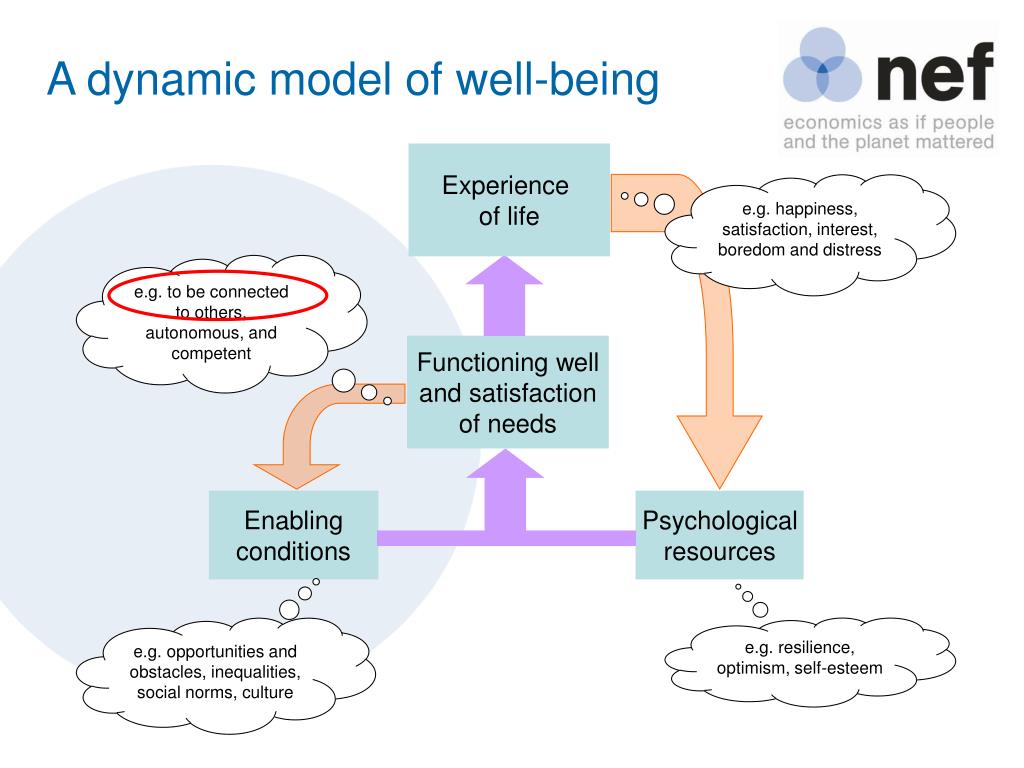 A dynamic model of well-being

nef
economics as if people and the planet mattered

Experience of life

e.g. happiness, satisfaction, interest, boredom and distress

e.g. to be connected to others, autonomous, and competent

Functioning well and satisfaction of needs

Enabling conditions

Psychological resources

e.g. opportunities and obstacles, inequalities, social norms, culture

e.g. resilience, optimism, self-esteem